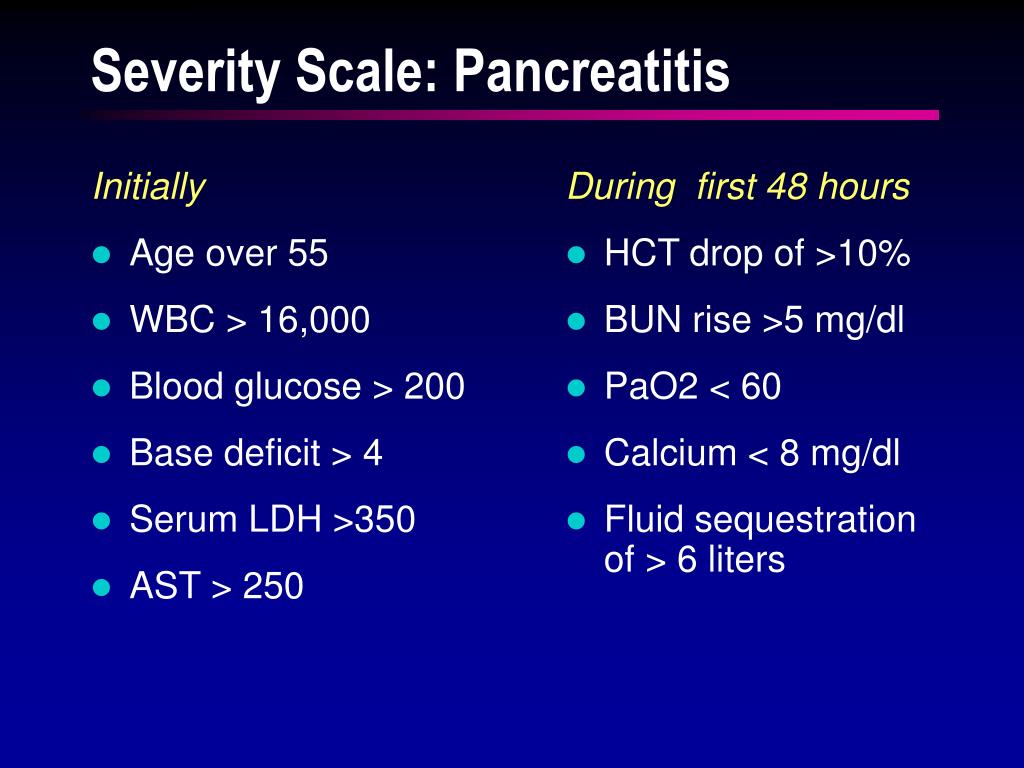 Severity Scale: Pancreatitis

Initially

- Age over 55
- WBC > 16,000
- Blood glucose > 200
- Base deficit > 4
- Serum LDH >350
- AST > 250

During first 48 hours

- HCT drop of >10%
- BUN rise >5 mg/dl
- PaO2 < 60
- Calcium < 8 mg/dl
- Fluid sequestration of > 6 liters